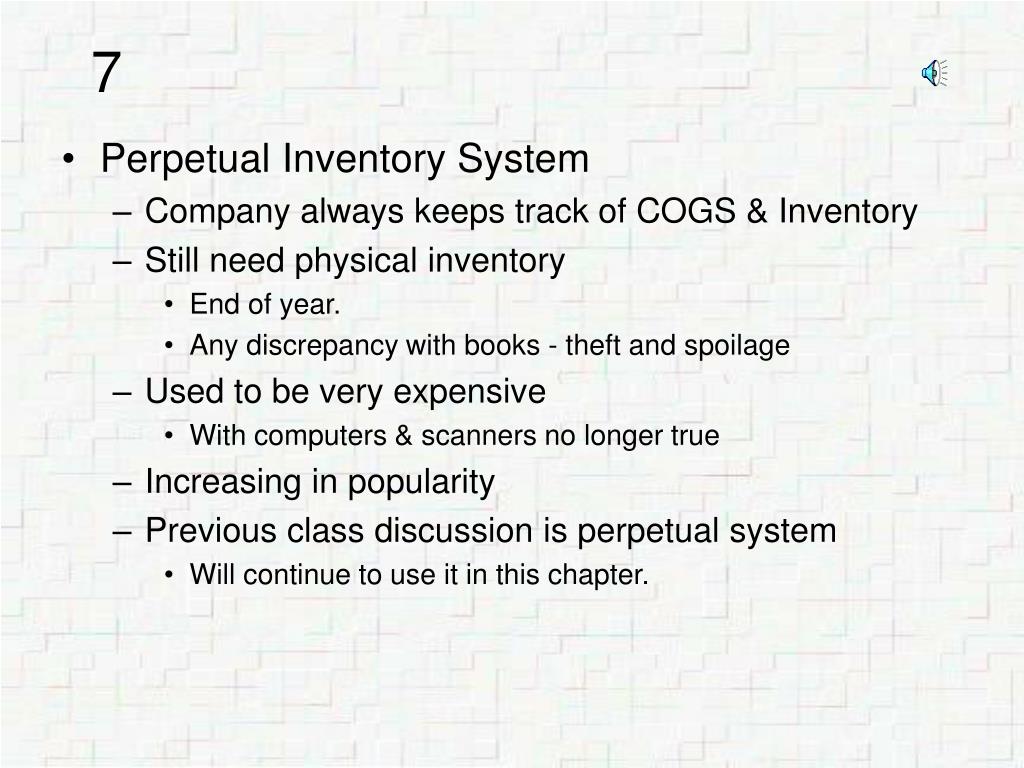 7

• Perpetual Inventory System
– Company always keeps track of COGS & Inventory
– Still need physical inventory
• End of year.
• Any discrepancy with books - theft and spoilage
– Used to be very expensive
• With computers & scanners no longer true
– Increasing in popularity
– Previous class discussion is perpetual system
• Will continue to use it in this chapter.